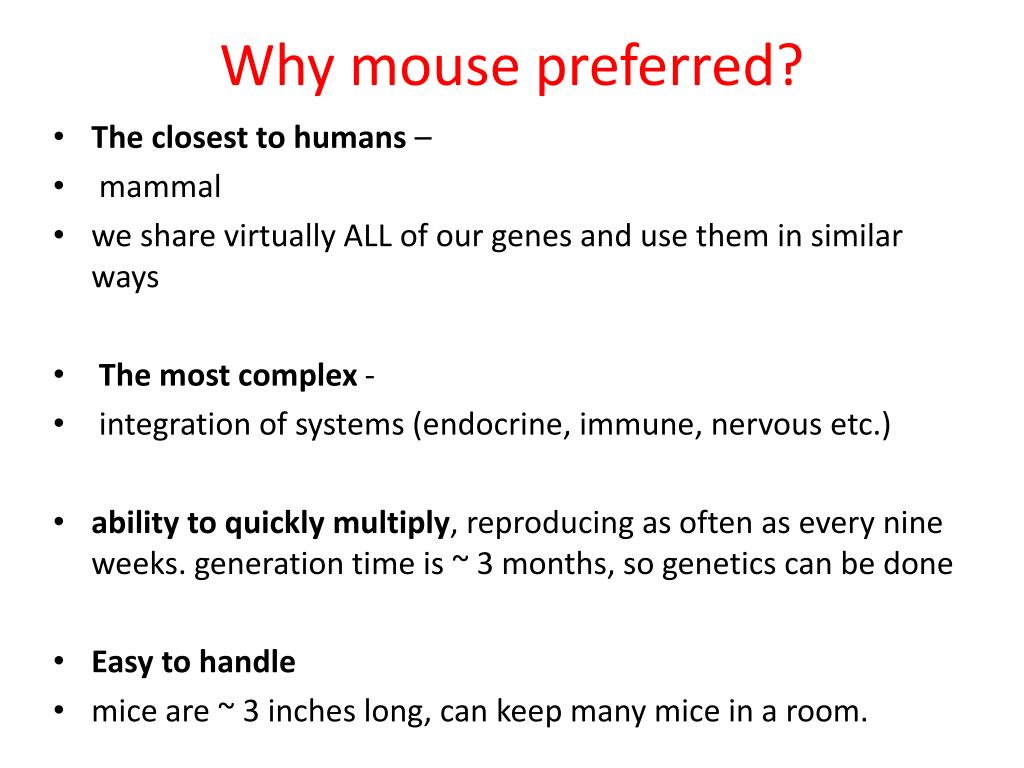 Why mouse preferred?

• The closest to humans –
• mammal
• we share virtually ALL of our genes and use them in similar ways

• The most complex -
• integration of systems (endocrine, immune, nervous etc.)

• ability to quickly multiply, reproducing as often as every nine weeks. generation time is ~ 3 months, so genetics can be done

• Easy to handle
• mice are ~ 3 inches long, can keep many mice in a room.